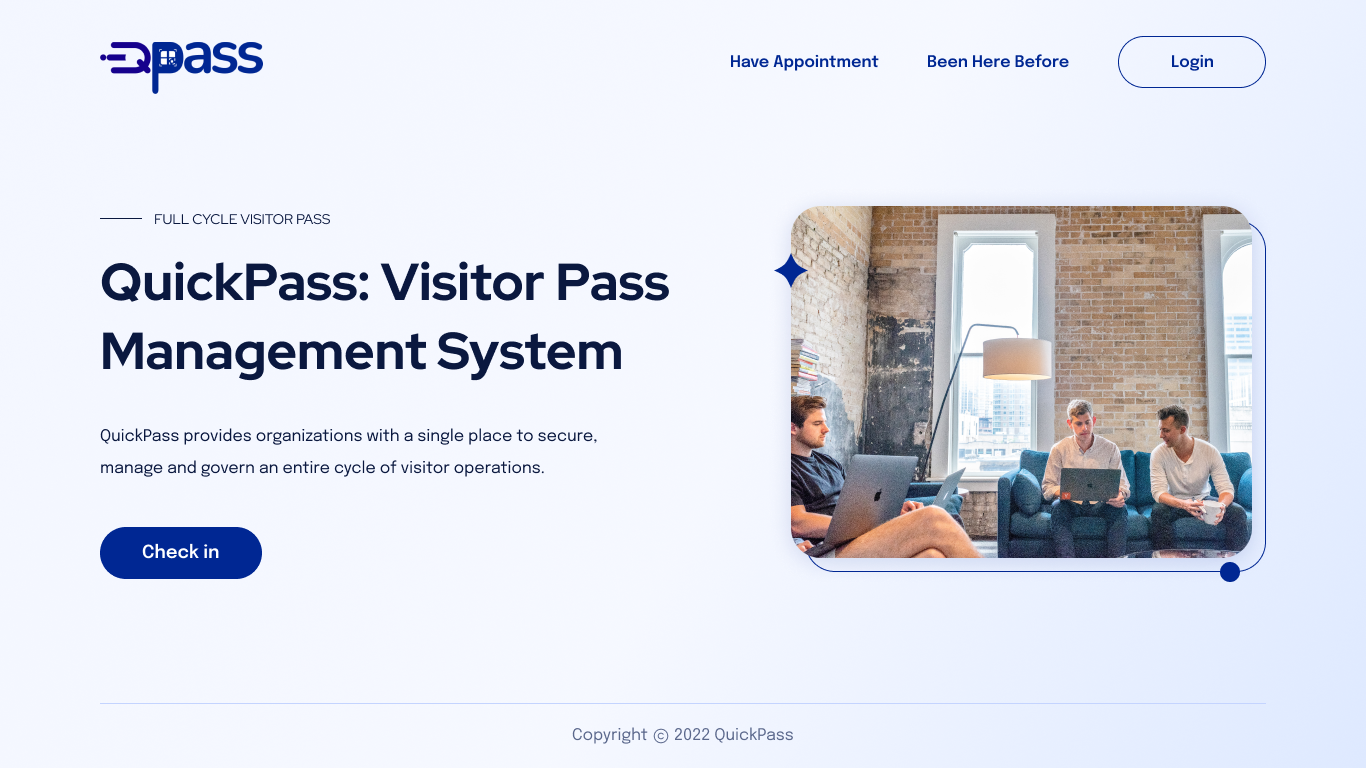 QPass

Have Appointment Been Here Before Login

FULL CYCLE VISITOR PASS

QuickPass: Visitor Pass Management System

QuickPass provides organizations with a single place to secure, manage and govern an entire cycle of visitor operations.

Check in

Copyright © 2022 QuickPass